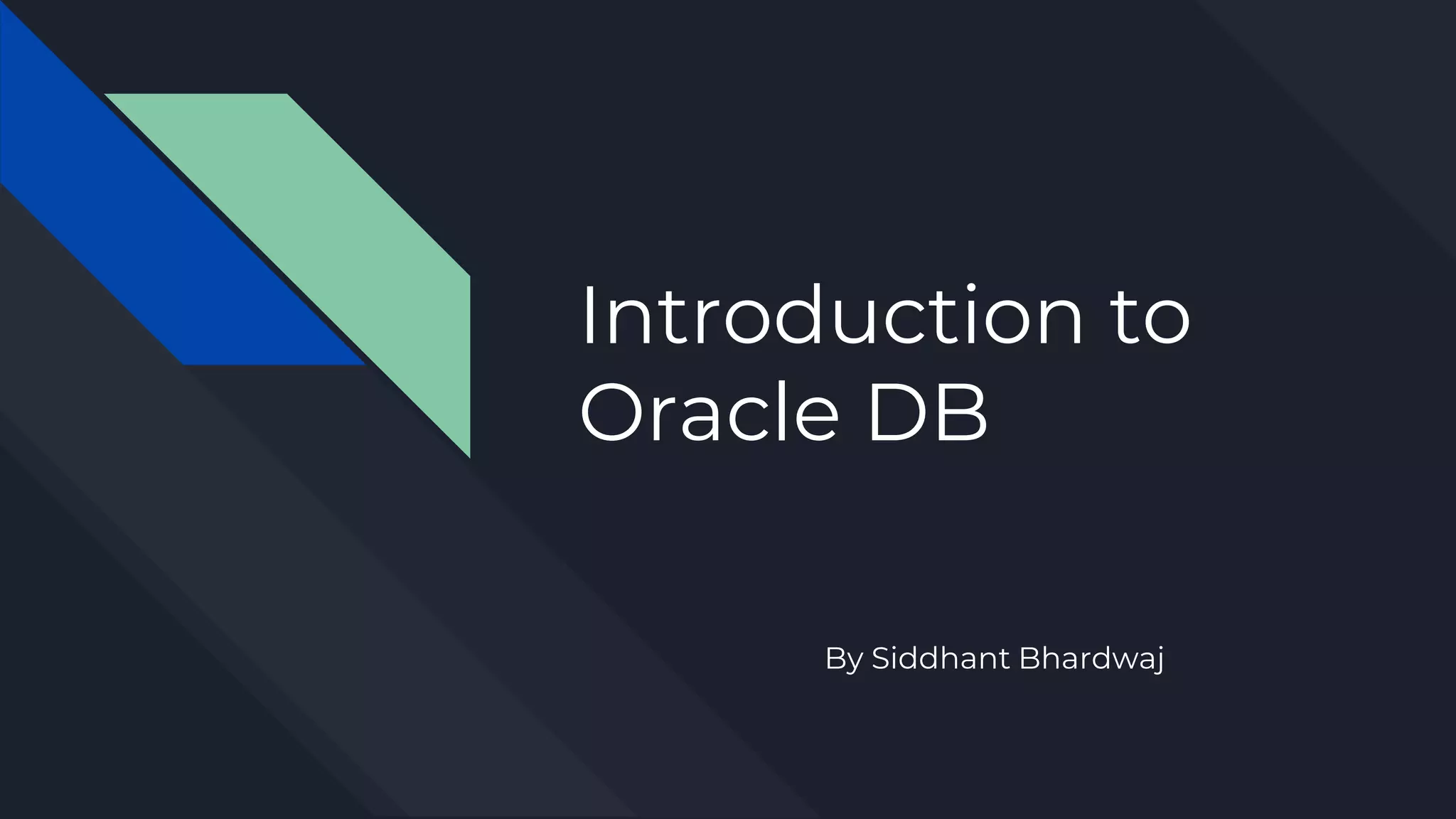 Introduction to Oracle DB

By Siddhant Bhardwaj